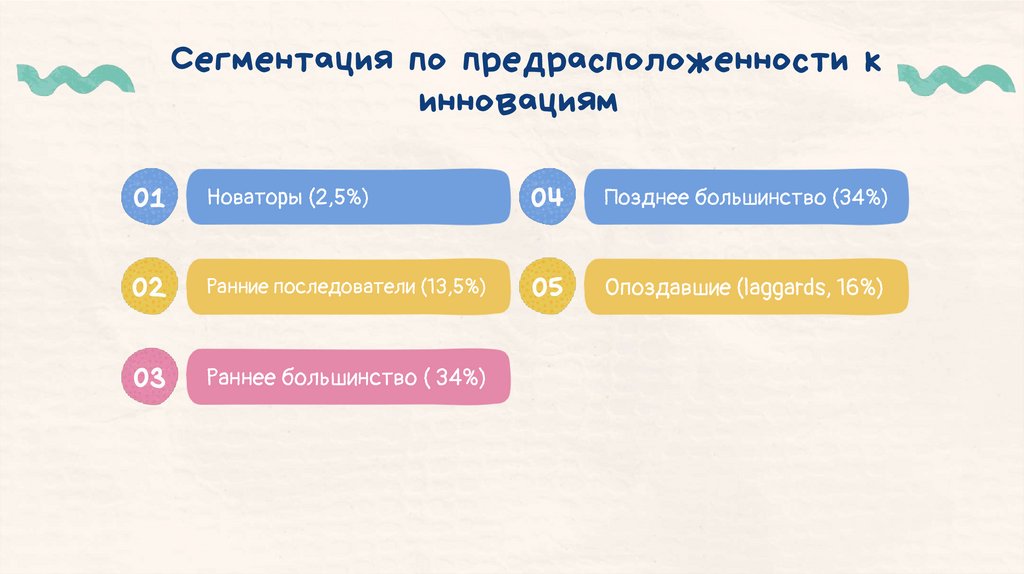 Сегментация по предрасположенности к инновациям

01 Новаторы (2,5%)

02 Ранние последователи (13,5%)

03 Раннее большинство ( 34%)

04 Позднее большинство (34%)

05 Опоздавшие (laggards, 16%)